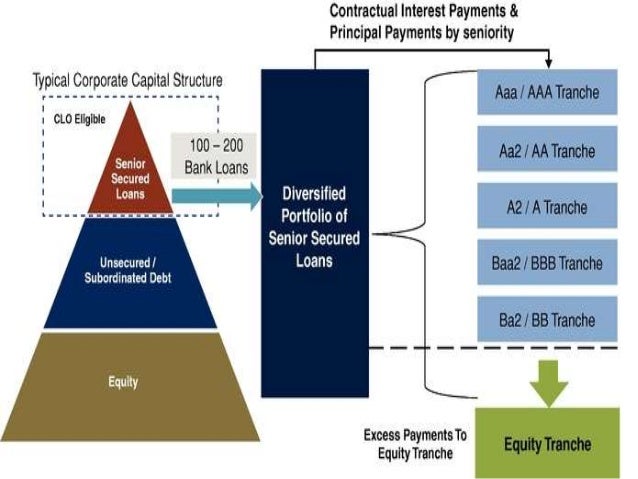 Contractual Interest Payments & Principal Payments by seniority

Typical Corporate Capital Structure

CLO Eligible

Senior Secured Loans

Unsecured / Subordinated Debt

Equity

100 – 200 Bank Loans

Diversified Portfolio of Senior Secured Loans

Aaa / AAA Tranche

Aa2 / AA Tranche

A2 / A Tranche

Baa2 / BBB Tranche

Ba2 / BB Tranche

Excess Payments To Equity Tranche

Equity Tranche